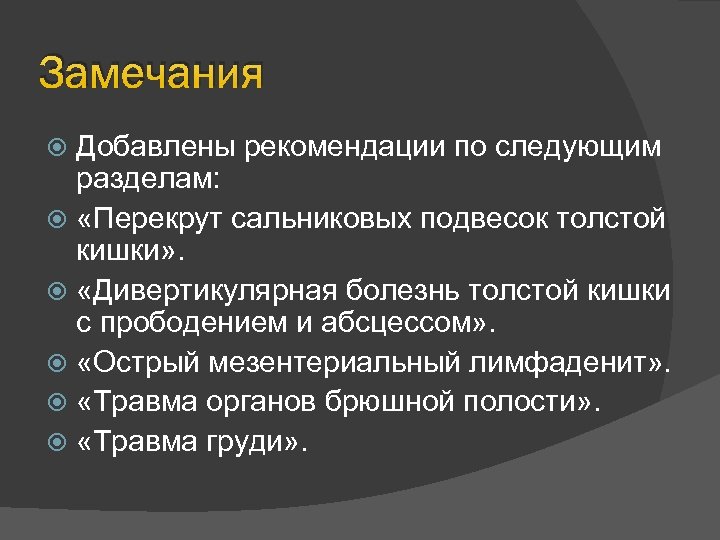 Замечания

Добавлены рекомендации по следующим разделам:

«Перекрут сальниковых подвесок толстой кишки».

«Дивертикулярная болезнь толстой кишки с прободением и абсцессом».

«Острый мезентериальный лимфаденит».

«Травма органов брюшной полости».

«Травма груди».